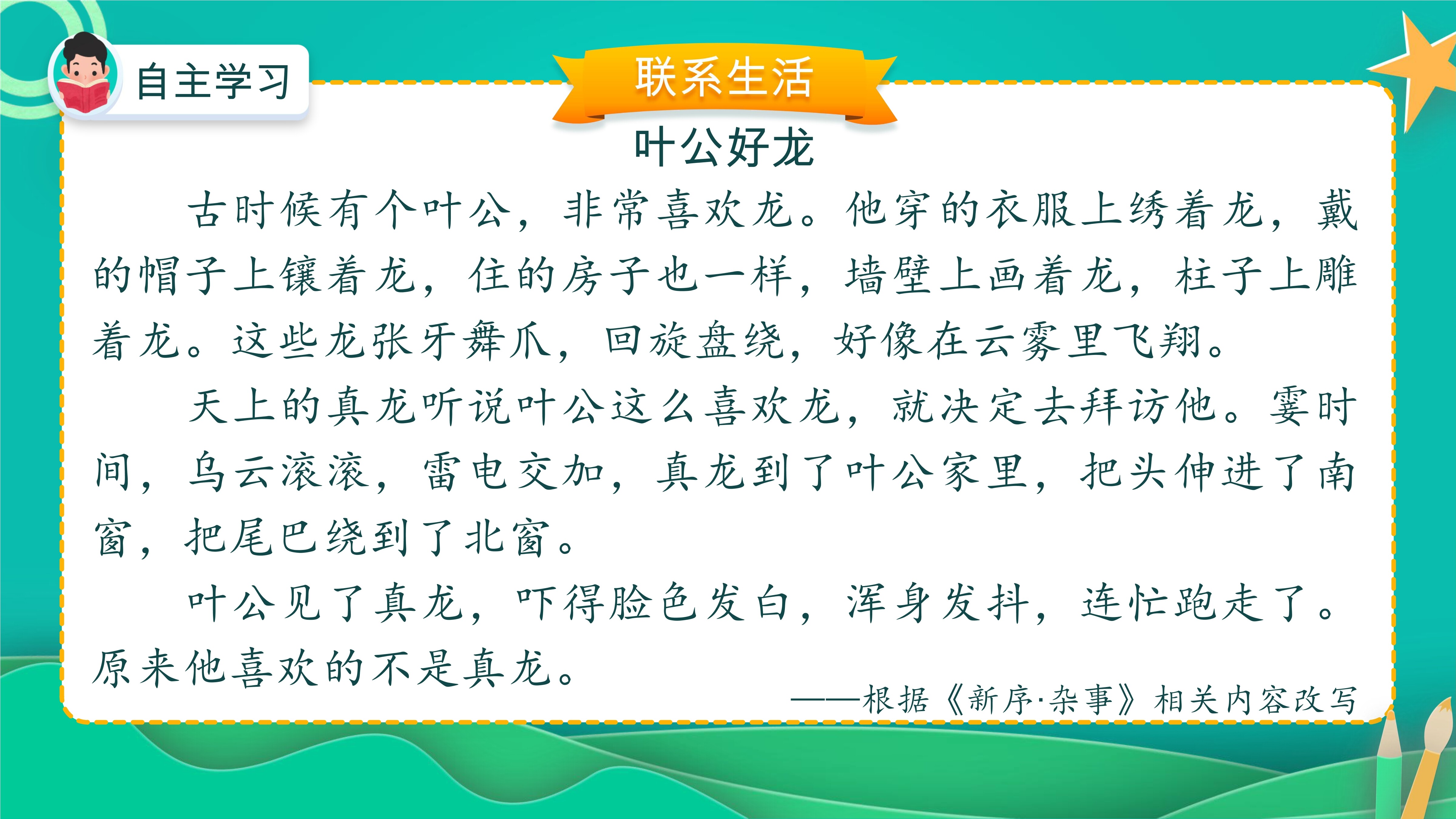 自主学习

联系生活

叶公好龙

古时候有个叶公，非常喜欢龙。他穿的衣服上绣着龙，戴的帽子上镶着龙，住的房子也一样，墙壁上画着龙，柱子上雕着龙。这些龙张牙舞爪，回旋盘绕，好像在云雾里飞翔。

天上的真龙听说叶公这么喜欢龙，就决定去拜访他。霎时间，乌云滚滚，雷电交加，真龙到了叶公家里，把头伸进了南窗，把尾巴绕到了北窗。

叶公见了真龙，吓得脸色发白，浑身发抖，连忙跑走了。原来他喜欢的不是真龙。

——根据《新序·杂事》相关内容改写